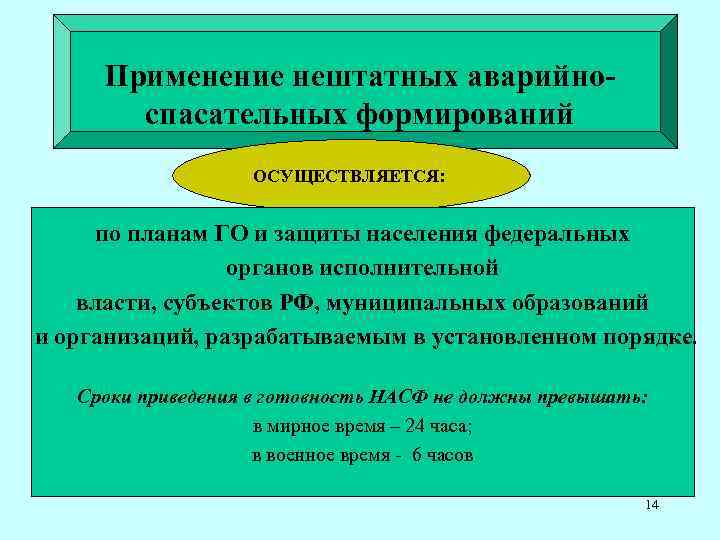 Применение нештатных аварийно-спасательных формирований

ОСУЩЕСТВЛЯЕТСЯ:

по планам ГО и защиты населения федеральных органов исполнительной власти, субъектов РФ, муниципальных образований и организаций, разрабатываемым в установленном порядке.

Сроки приведения в готовность НАСФ не должны превышать:
в мирное время – 24 часа;
в военное время - 6 часов

14